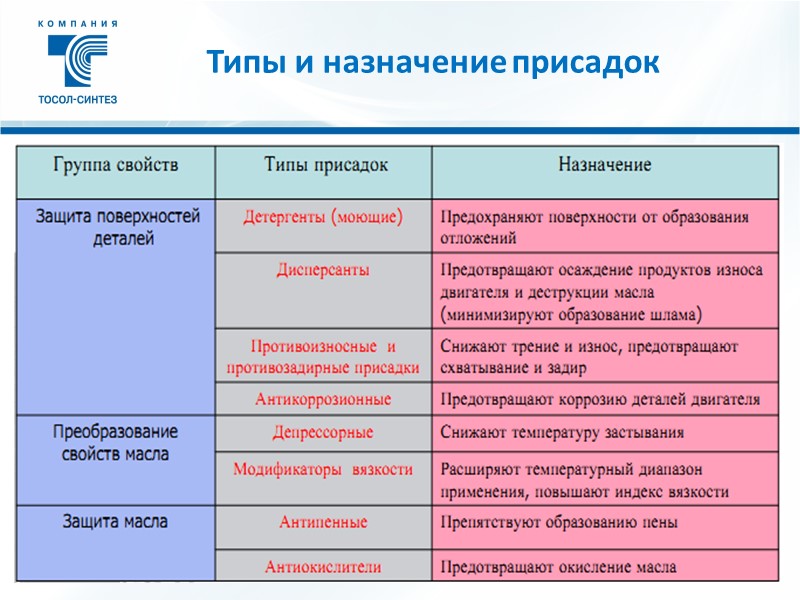 КОМПАНИЯ
ТОСОЛ-СИНТЕЗ

Типы и назначение присадок

| Группа свойств | Типы присадок | Назначение |
|---|---|---|
| Защита поверхностей деталей | Детергенты (моющие) | Предохраняют поверхности от образования отложений |
| | Дисперсанты | Предотвращают осаждение продуктов износа двигателя и деструкции масла (минимизируют образование шлама) |
| | Противоизносные и противозадирные присадки | Снижают трение и износ, предотвращают схватывание и задир |
| | Антикоррозионные | Предотвращают коррозию деталей двигателя |
| Преобразование свойств масла | Депрессорные | Снижают температуру застывания |
| | Модификаторы вязкости | Расширяют температурный диапазон применения, повышают индекс вязкости |
| Защита масла | Антипенные | Препятствуют образованию пены |
| | Антиокислители | Предотвращают окисление масла |